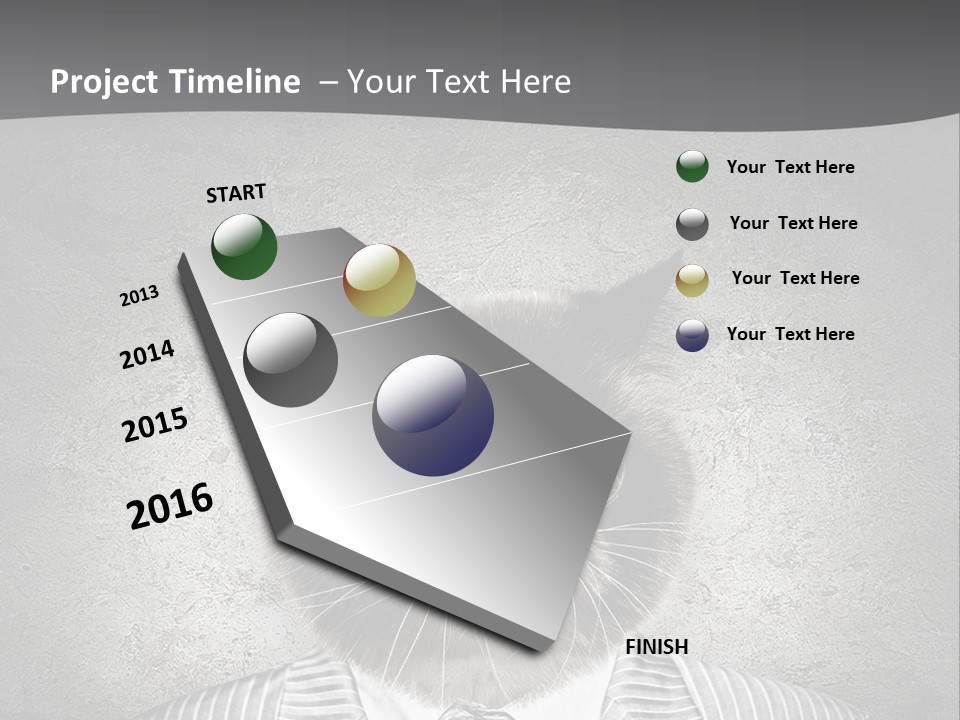 Project Timeline – Your Text Here

START

2013

2014

2015

2016

FINISH

Your Text Here

Your Text Here

Your Text Here

Your Text Here